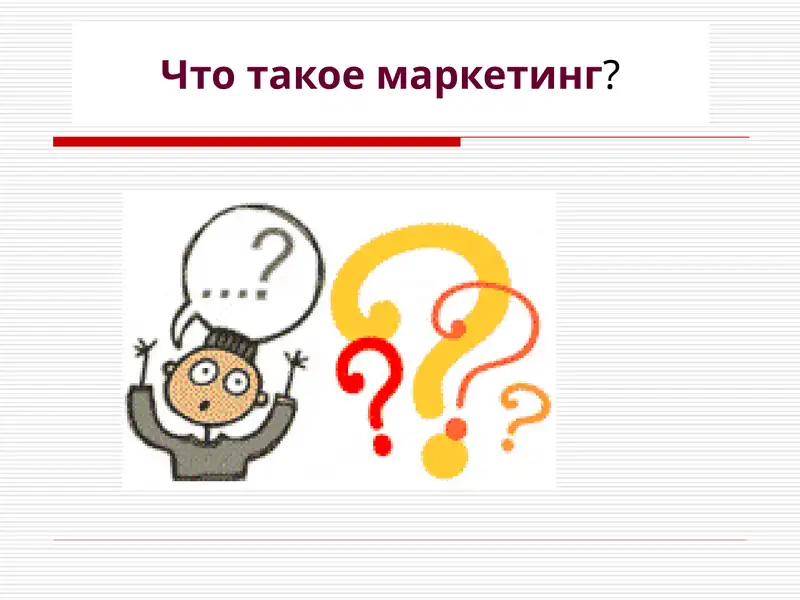 Что такое маркетинг?

....?